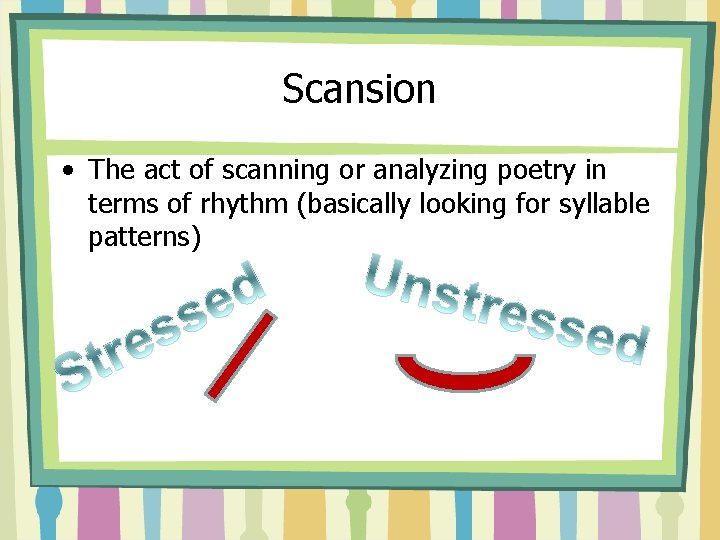 Scansion

• The act of scanning or analyzing poetry in terms of rhythm (basically looking for syllable patterns)

Stressed

Unstressed